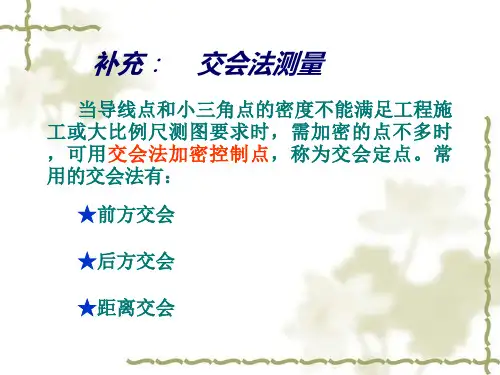 补充：　交会法测量

当导线点和小三角点的密度不能满足工程施工或大比例尺测图要求时，需加密的点不多时，可用交会法加密控制点，称为交会定点。常用的交会法有：

★前方交会

★后方交会

★距离交会